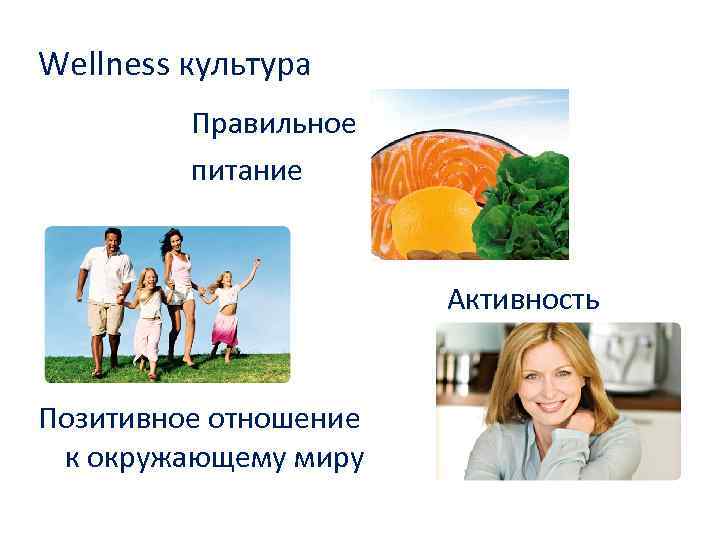 Wellness культура

Правильное питание

Активность

Позитивное отношение к окружающему миру